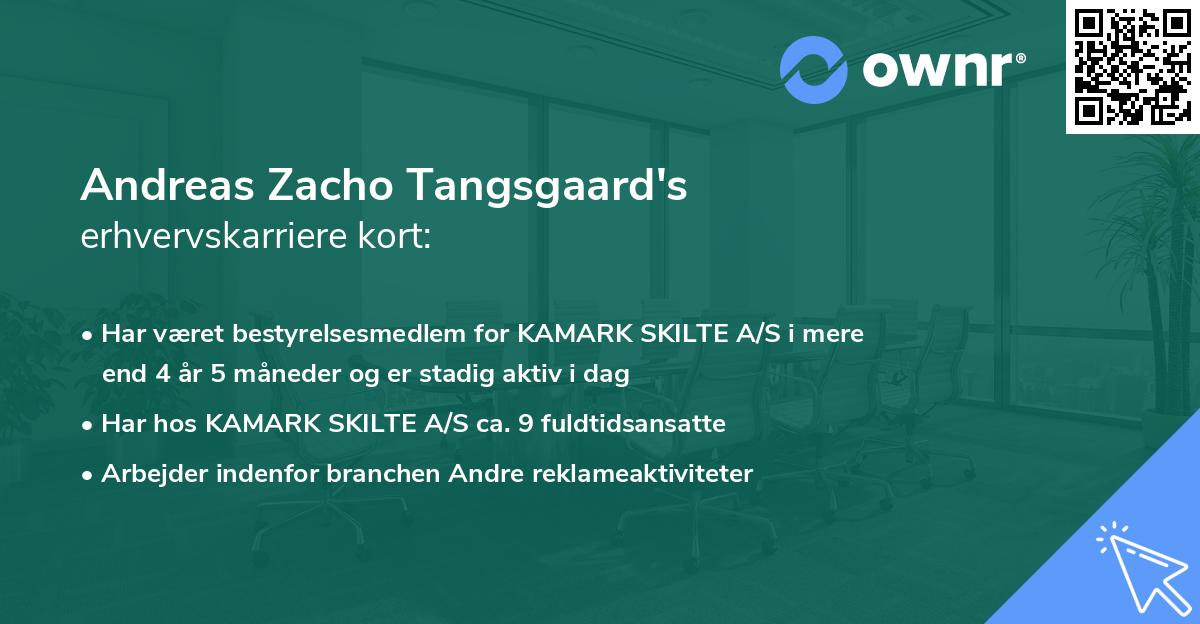 ownr®

Andreas Zacho Tangsgaard's
erhvervskarriere kort:

• Har været bestyrelsesmedlem for KAMARK SKILTE A/S i mere end 4 år 5 måneder og er stadig aktiv i dag

• Har hos KAMARK SKILTE A/S ca. 9 fuldtidsansatte

• Arbejder indenfor branchen Andre reklameaktiviteter